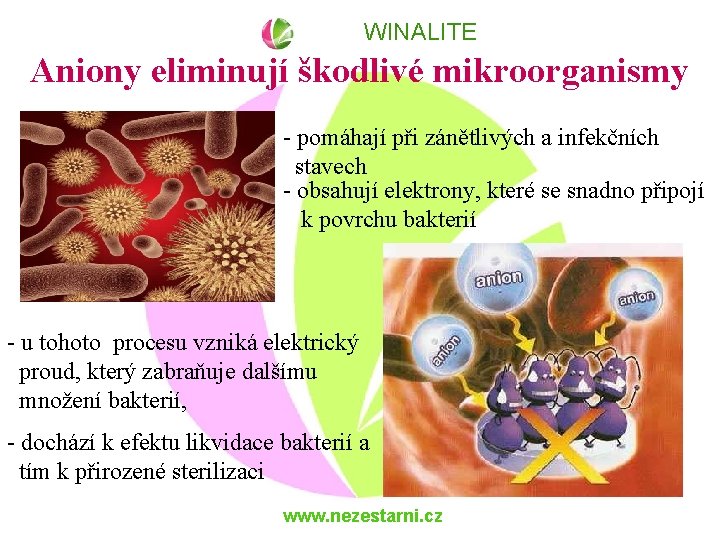 WINALITE

Aniony eliminují škodlivé mikroorganismy

- pomáhají při zánětlivých a infekčních stavech
- obsahují elektrony, které se snadno připojí k povrchu bakterií

anion
anion
anion

- u tohoto procesu vzniká elektrický proud, který zabraňuje dalšímu množení bakterií,

- dochází k efektu likvidace bakterií a tím k přirozené sterilizaci

www.nezestarni.cz